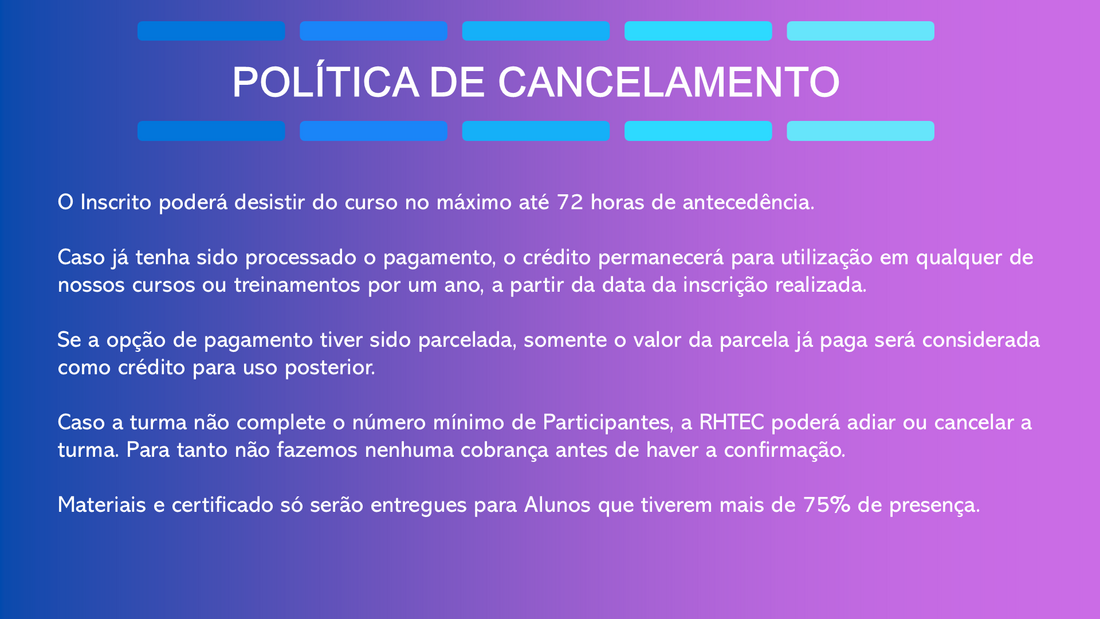 POLÍTICA DE CANCELAMENTO

O Inscrito poderá desistir do curso no máximo até 72 horas de antecedência.

Caso já tenha sido processado o pagamento, o crédito permanecerá para utilização em qualquer de nossos cursos ou treinamentos por um ano, a partir da data da inscrição realizada.

Se a opção de pagamento tiver sido parcelada, somente o valor da parcela já paga será considerada como crédito para uso posterior.

Caso a turma não complete o número mínimo de Participantes, a RHTEC poderá adiar ou cancelar a turma. Para tanto não fazemos nenhuma cobrança antes de haver a confirmação.

Materiais e certificado só serão entregues para Alunos que tiverem mais de 75% de presença.